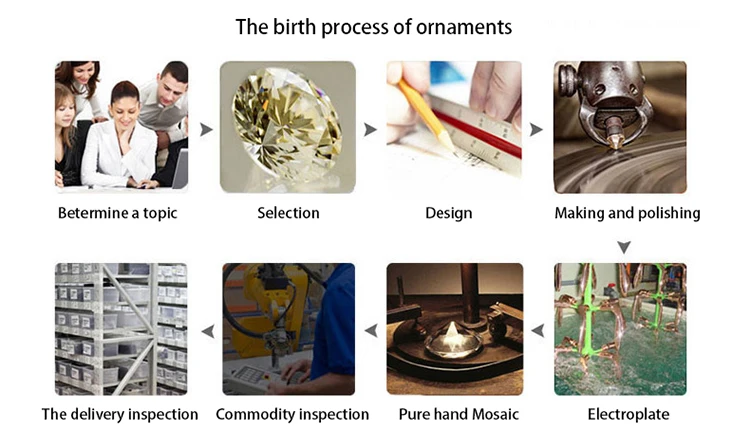 The birth process of ornaments

Betermine a topic

Selection

Design

Making and polishing

Electroplate

Pure hand Mosaic

Commodity inspection

The delivery inspection